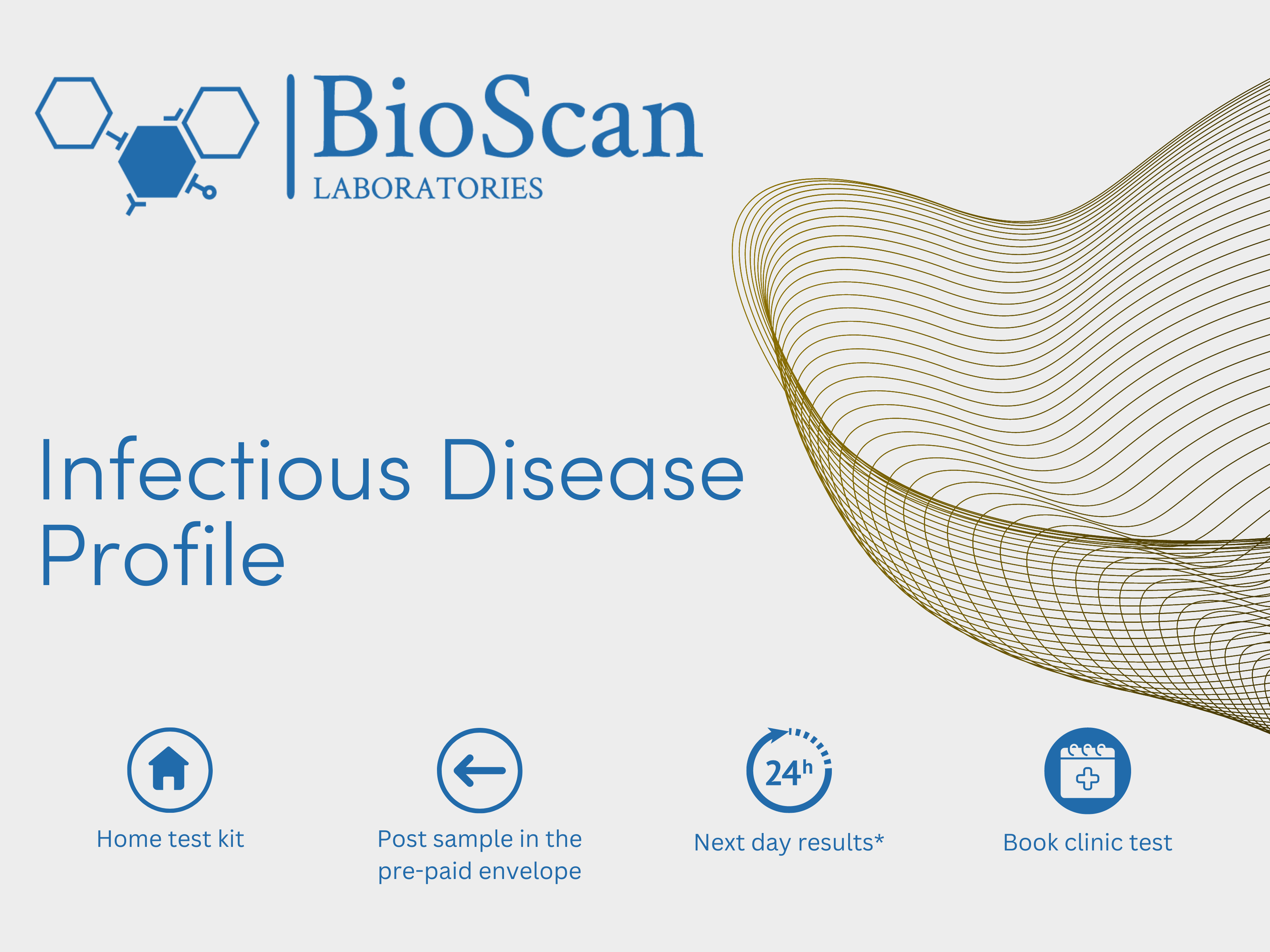 BioScan
LABORATORIES

Infectious Disease Profile

Home test kit

Post sample in the pre-paid envelope

24h

Next day results*

Book clinic test